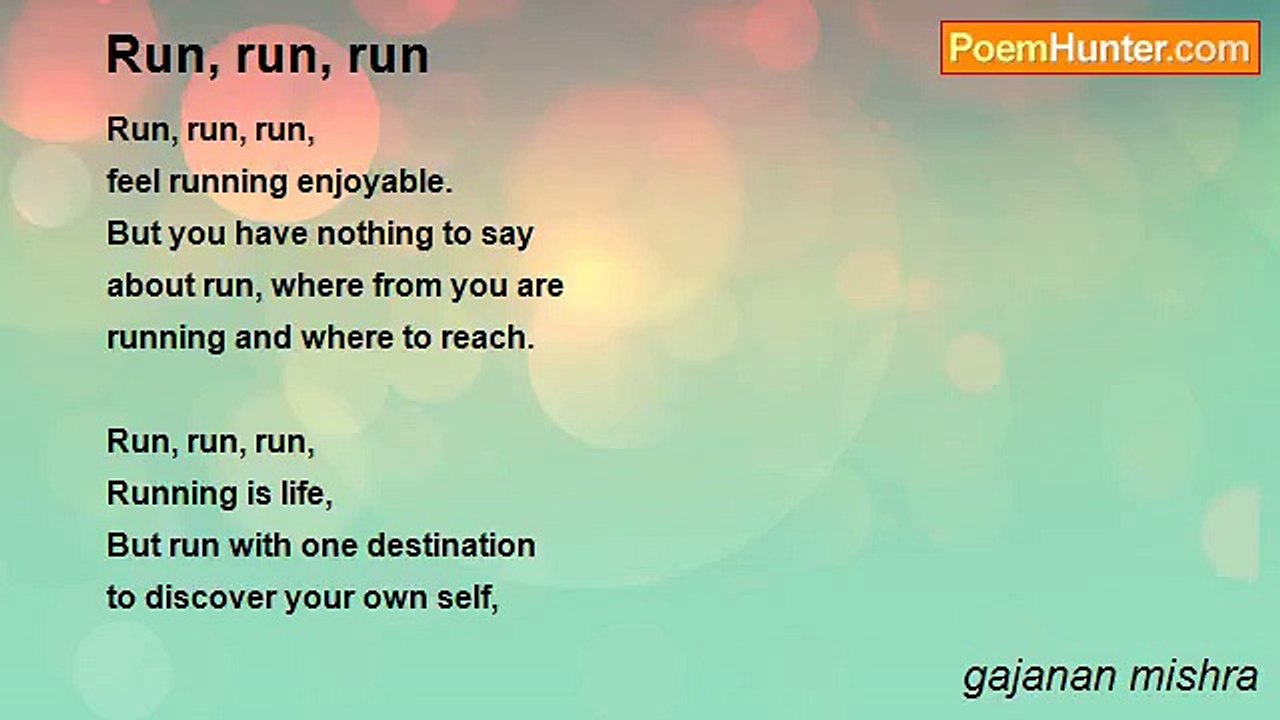 Run, run, run

PoemHunter.com

Run, run, run,
feel running enjoyable.
But you have nothing to say
about run, where from you are
running and where to reach.

Run, run, run,
Running is life,
But run with one destination
to discover your own self,

gajanan mishra